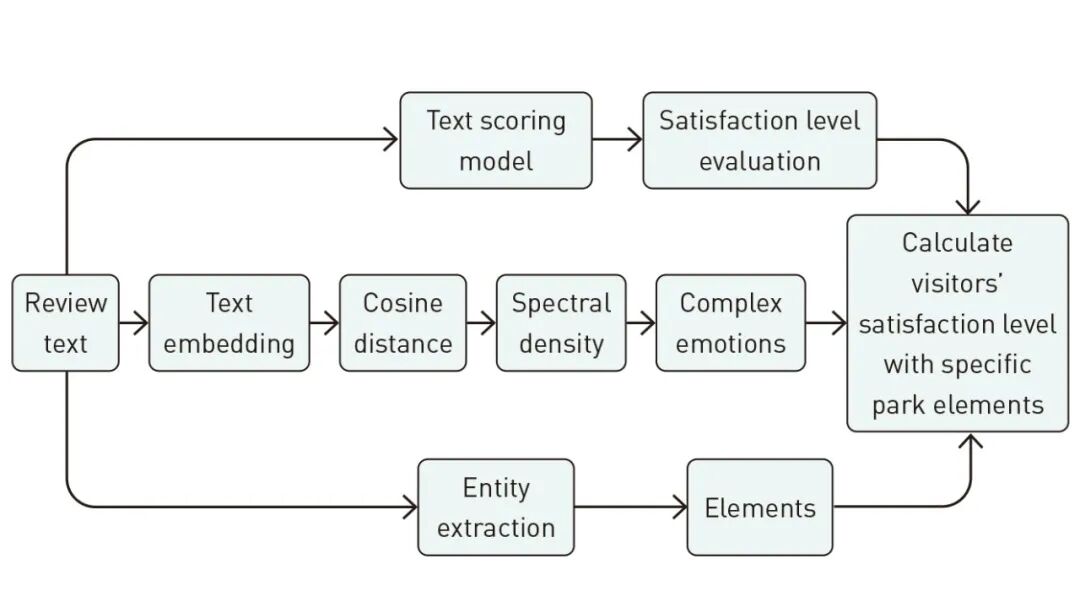 Text scoring model

Satisfaction level evaluation

Review text

Text embedding

Cosine distance

Spectral density

Complex emotions

Calculate visitors' satisfaction level with specific park elements

Entity extraction

Elements